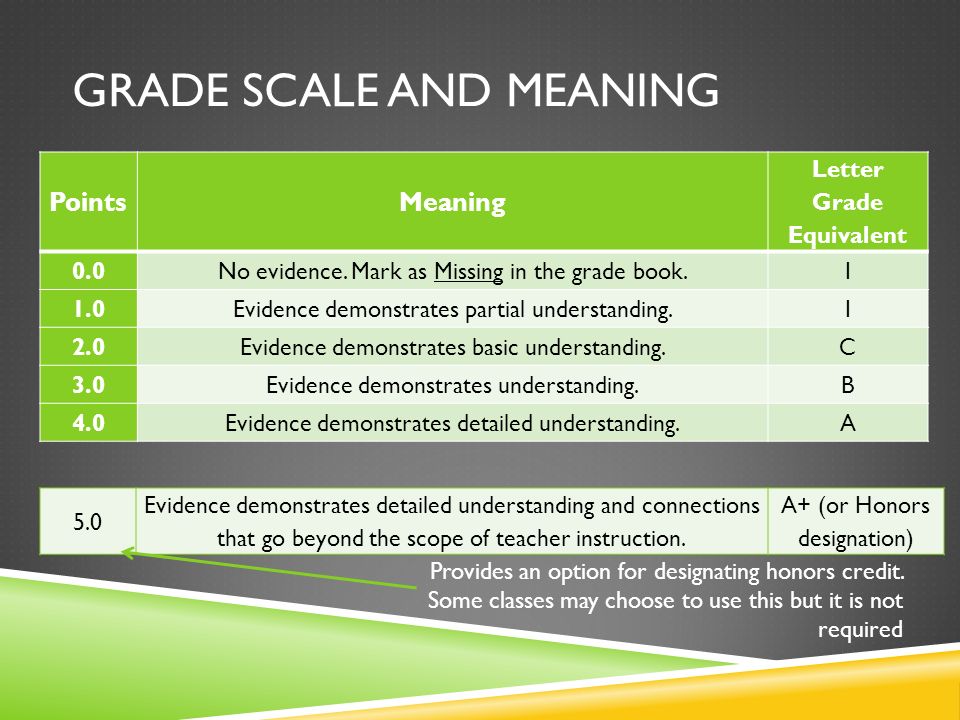 GRADE SCALE AND MEANING

| Points | Meaning | Letter Grade Equivalent |
|---|---|---|
| 0.0 | No evidence. Mark as Missing in the grade book. | I |
| 1.0 | Evidence demonstrates partial understanding. | I |
| 2.0 | Evidence demonstrates basic understanding. | C |
| 3.0 | Evidence demonstrates understanding. | B |
| 4.0 | Evidence demonstrates detailed understanding. | A |

| 5.0 | Evidence demonstrates detailed understanding and connections that go beyond the scope of teacher instruction. | A+ (or Honors designation) |
|---|---|---|

Provides an option for designating honors credit. Some classes may choose to use this but it is not required